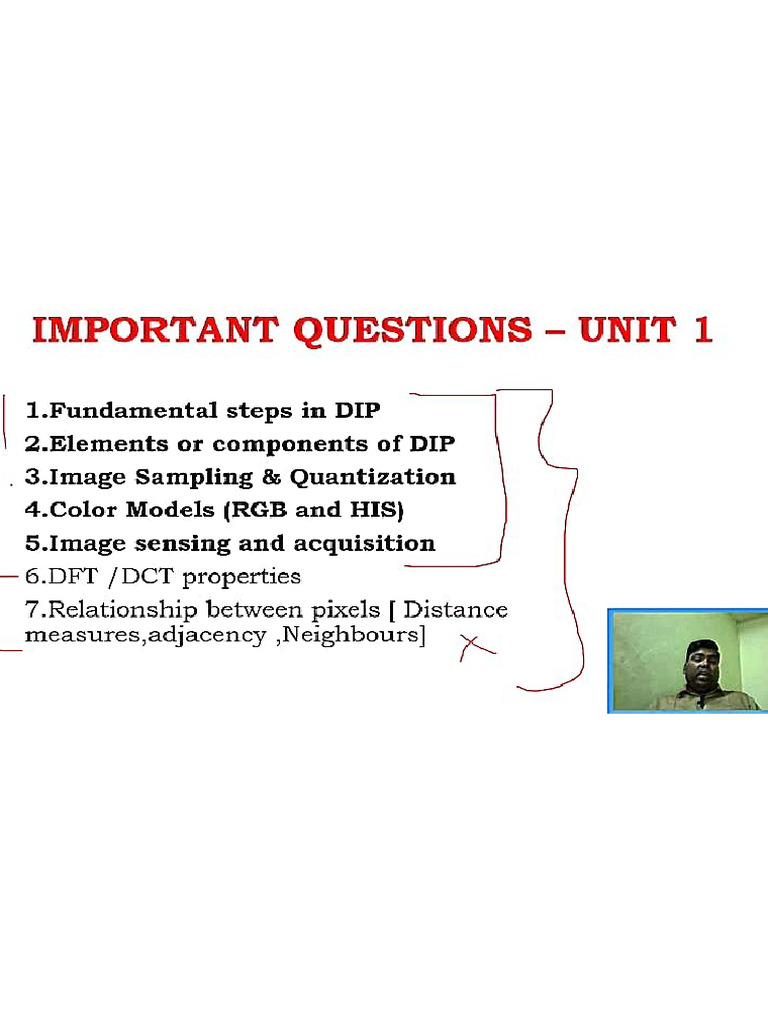 IMPORTANT QUESTIONS – UNIT 1

1.Fundamental steps in DIP
2.Elements or components of DIP
3.Image Sampling & Quantization
4.Color Models (RGB and HIS)
5.Image sensing and acquisition
6.DFT /DCT properties
7.Relationship between pixels [ Distance measures,adjacency ,Neighbours]